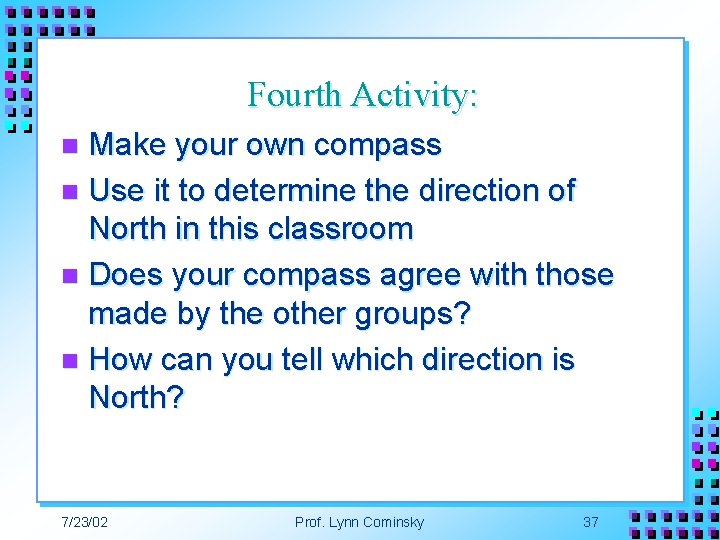 Fourth Activity:

Make your own compass

Use it to determine the direction of North in this classroom

Does your compass agree with those made by the other groups?

How can you tell which direction is North?

7/23/02

Prof. Lynn Cominsky

37